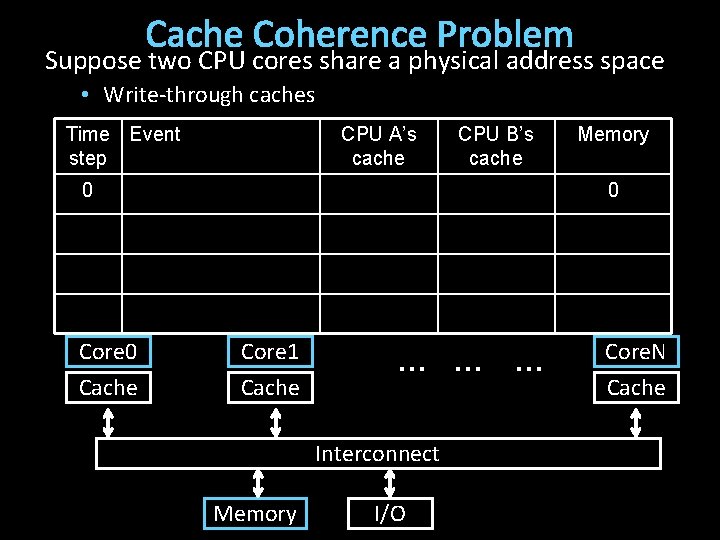 Cache Coherence Problem
Suppose two CPU cores share a physical address space

• Write-through caches

| Time step | Event | CPU A's cache | CPU B's cache | Memory |
|---|---|---|---|---|
| 0 | | | | 0 |
| | | | | |
| | | | | |
| | | | | |

Core0
Cache

Core1
Cache

... ... ...

CoreN
Cache

Interconnect

Memory

I/O